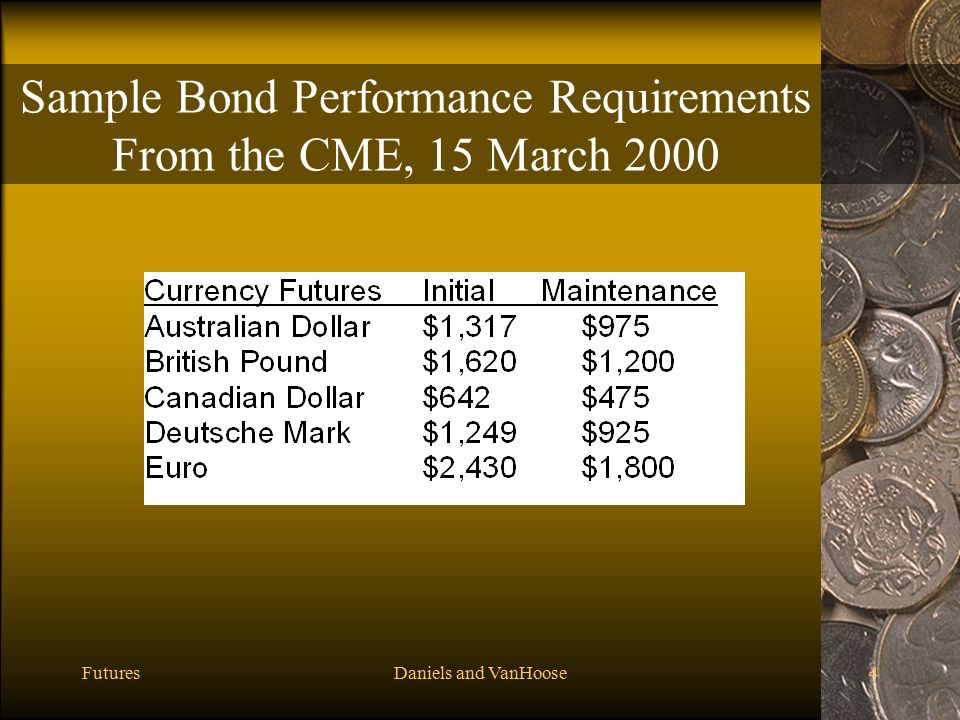 Sample Bond Performance Requirements From the CME, 15 March 2000

| Currency Futures | Initial | Maintenance |
|---|---|---|
| Australian Dollar | \$1,317 | \$975 |
| British Pound | \$1,620 | \$1,200 |
| Canadian Dollar | \$642 | \$475 |
| Deutsche Mark | \$1,249 | \$925 |
| Euro | \$2,430 | \$1,800 |

Futures

Daniels and VanHoose

4